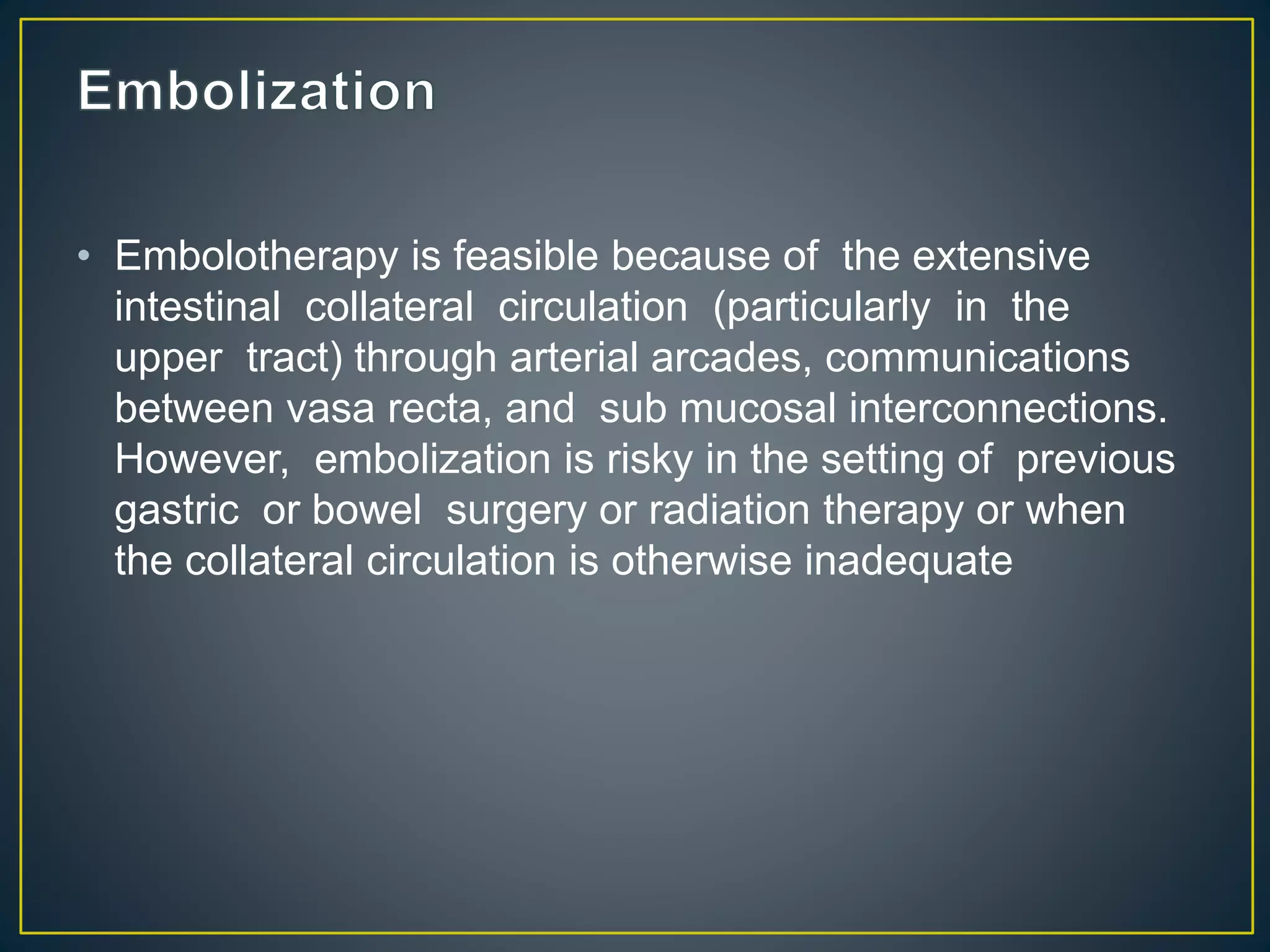 Embolization

• Embolotherapy is feasible because of the extensive intestinal collateral circulation (particularly in the upper tract) through arterial arcades, communications between vasa recta, and sub mucosal interconnections. However, embolization is risky in the setting of previous gastric or bowel surgery or radiation therapy or when the collateral circulation is otherwise inadequate